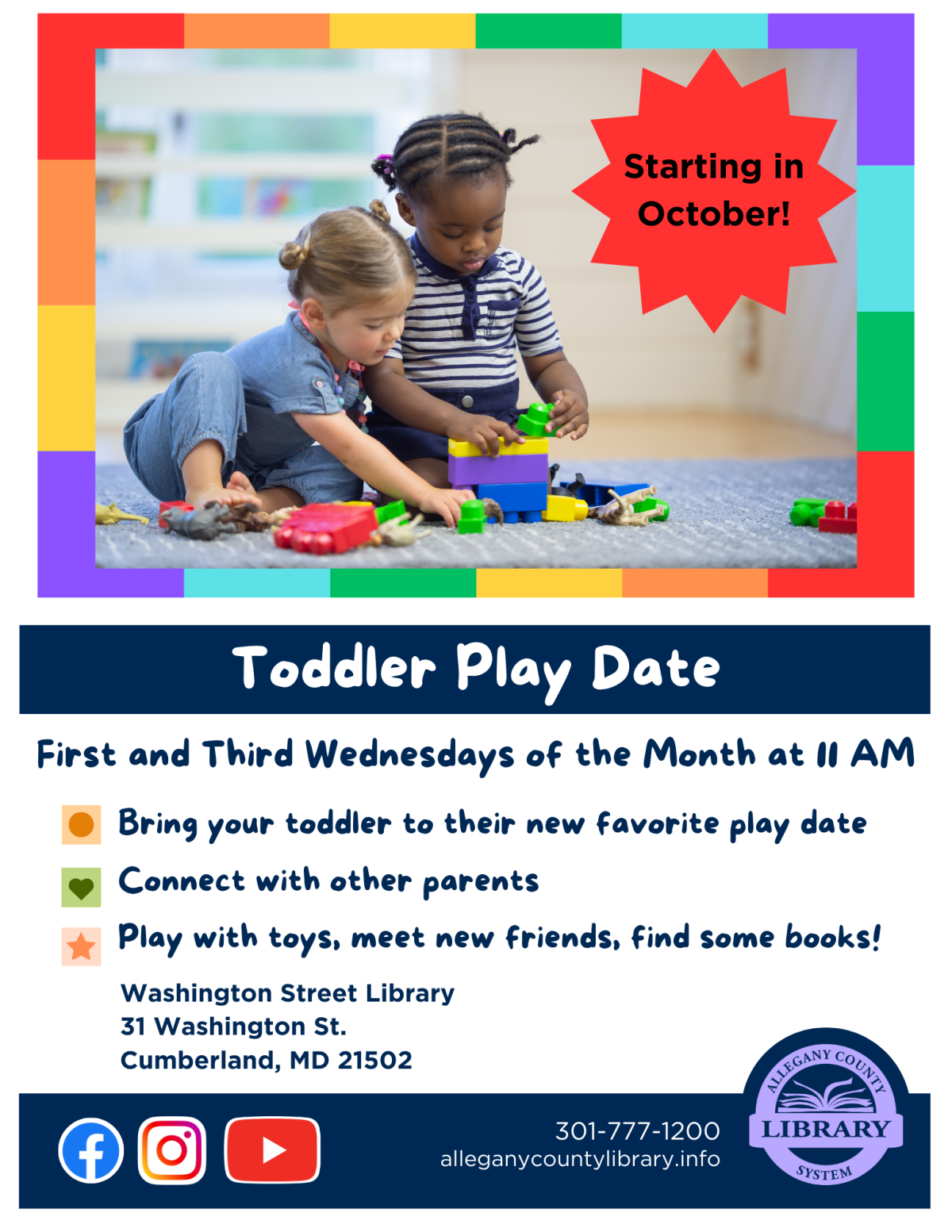 Starting in October!

Toddler Play Date

First and Third Wednesdays of the Month at 11 AM

Bring your toddler to their new favorite play date

Connect with other parents

Play with toys, meet new friends, find some books!

Washington Street Library
31 Washington St.
Cumberland, MD 21502

301-777-1200
alleganycountylibrary.info

ALLEGANY COUNTY
LIBRARY
SYSTEM